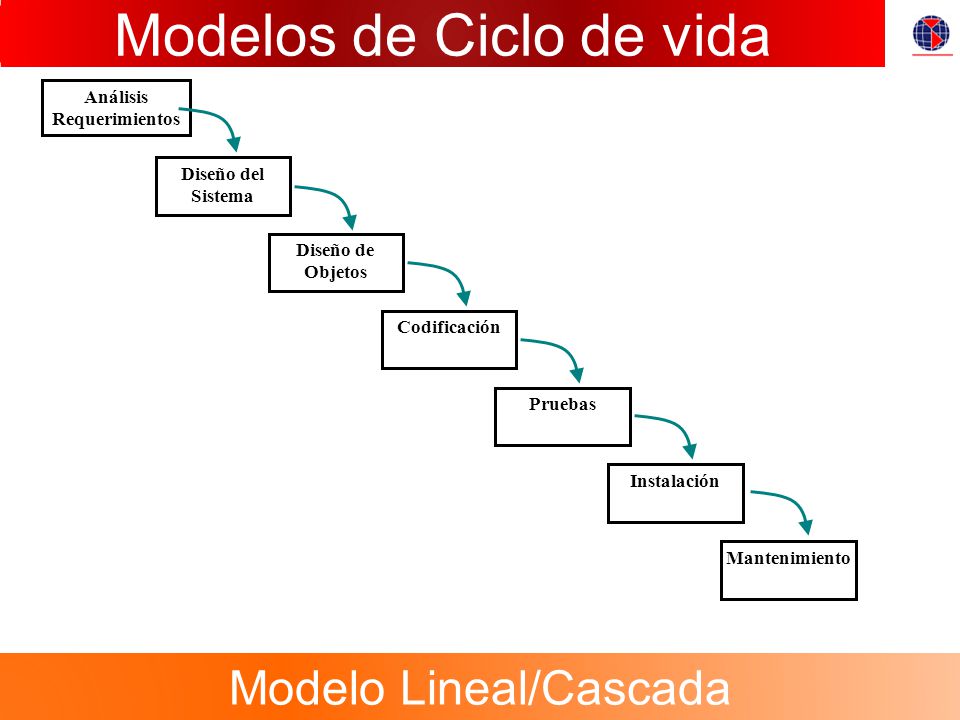 Modelos de Ciclo de vida

Análisis Requerimientos

Diseño del Sistema

Diseño de Objetos

Codificación

Pruebas

Instalación

Mantenimiento

Modelo Lineal/Cascada